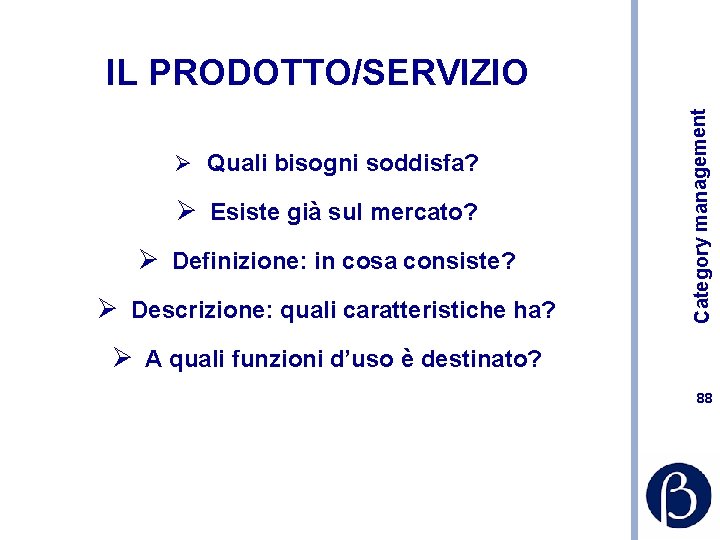 IL PRODOTTO/SERVIZIO

➢ Quali bisogni soddisfa?

➢ Esiste già sul mercato?

➢ Definizione: in cosa consiste?

➢ Descrizione: quali caratteristiche ha?

➢ A quali funzioni d'uso è destinato?

Category management

88

β